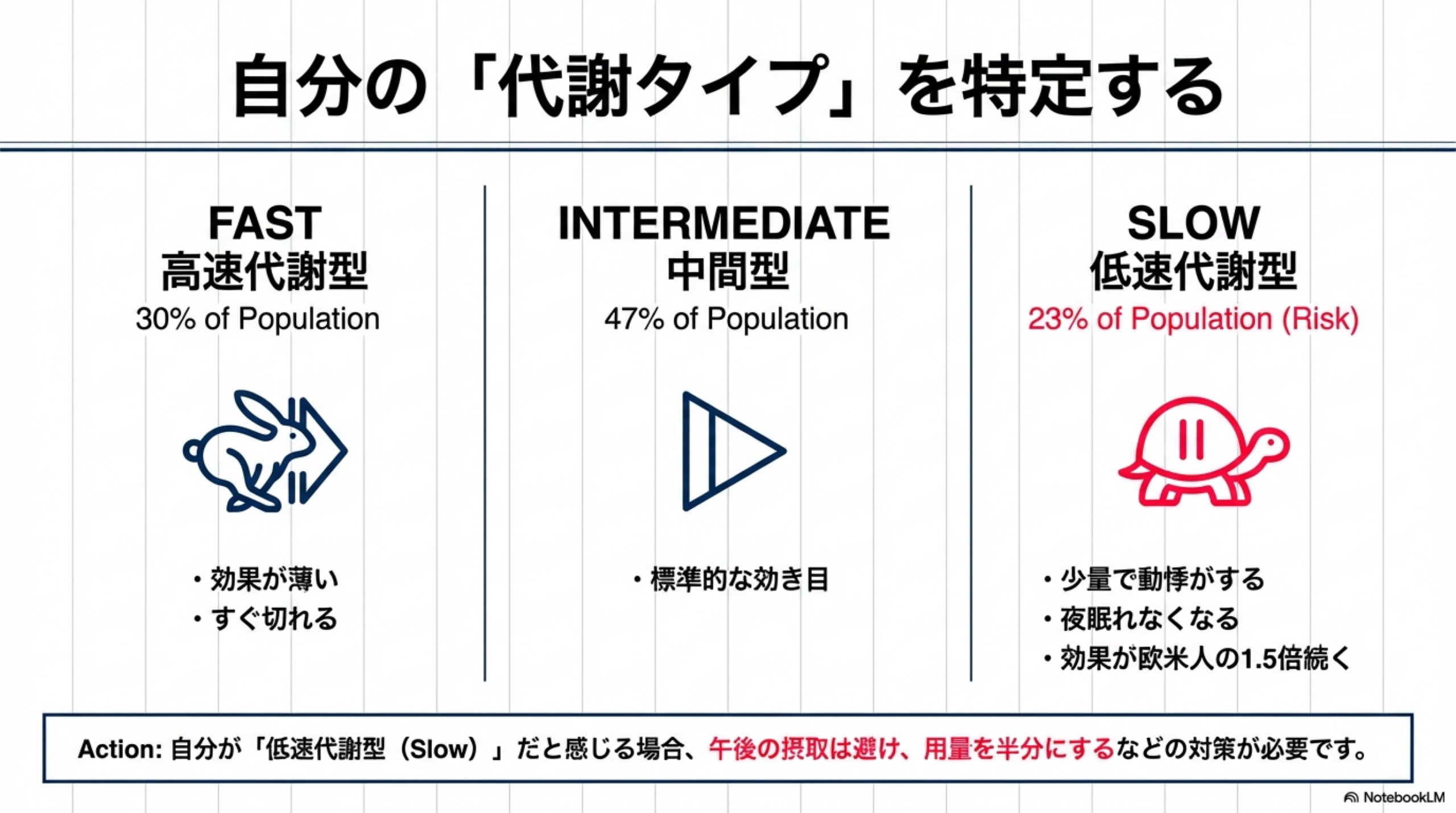 自分の「代謝タイプ」を特定する

FAST
高速代謝型
30% of Population

・効果が薄い
・すぐ切れる

INTERMEDIATE
中間型
47% of Population

・標準的な効き目

SLOW
低速代謝型
23% of Population (Risk)

・少量で動悸がする
・夜眠れなくなる
・効果が欧米人の1.5倍続く

Action: 自分が「低速代謝型（Slow）」だと感じる場合、午後の摂取は避け、用量を半分にするなどの対策が必要です。

NotebookLM